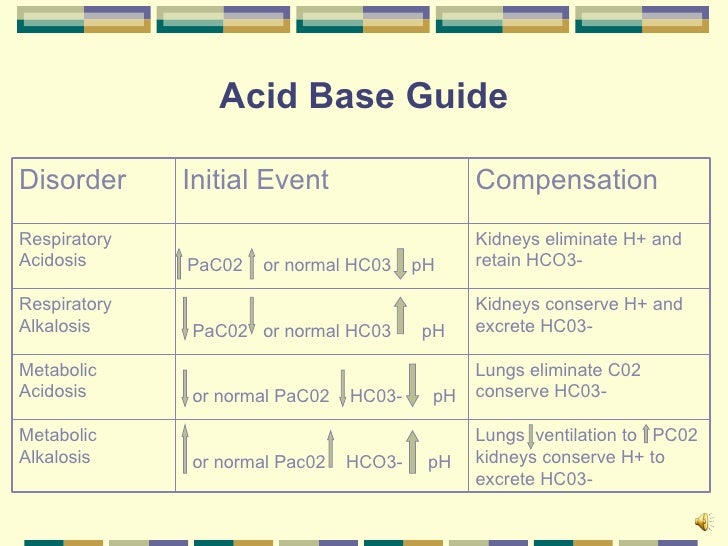 Acid Base Guide

| Disorder | Initial Event | Compensation |
|---|---|---|
| Respiratory Acidosis | ↑ PaC02 ↑ or normal HC03 ↓ pH | Kidneys eliminate H+ and retain HCO3- |
| Respiratory Alkalosis | ↓ PaC02 ↓ or normal HC03 ↑ pH | Kidneys conserve H+ and excrete HC03- |
| Metabolic Acidosis | ↓ or normal PaC02 ↓ HC03- ↓ pH | Lungs eliminate C02 conserve HC03- |
| Metabolic Alkalosis | ↑ or normal Pac02 ↑ HCO3- ↑ pH | Lungs ↓ ventilation to ↑ PC02 kidneys conserve H+ to excrete HC03- |